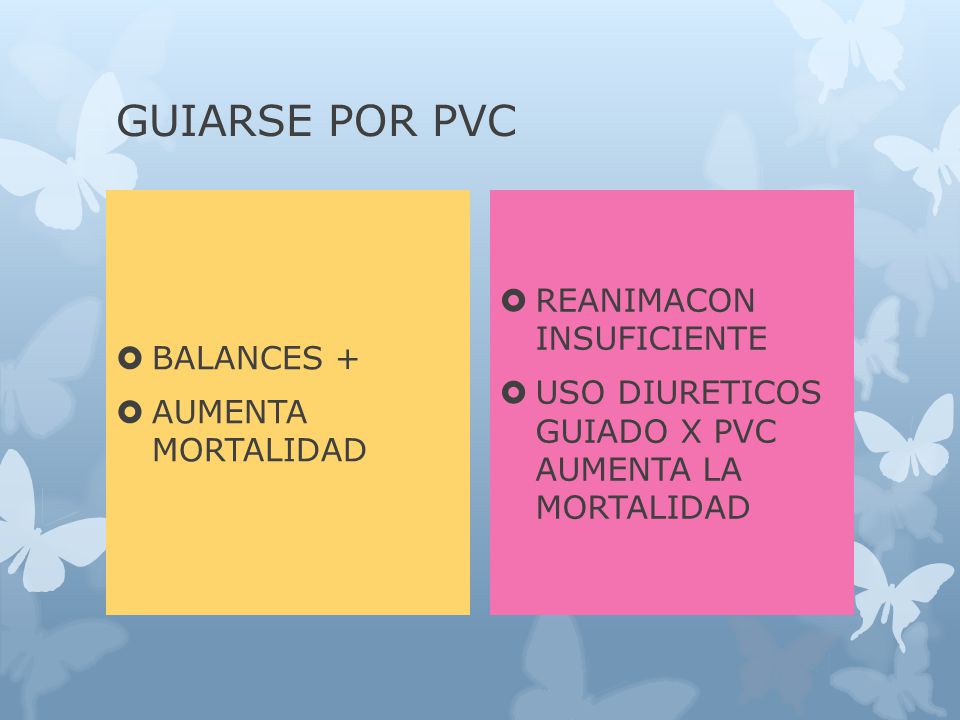 GUIARSE POR PVC

BALANCES +

AUMENTA MORTALIDAD

REANIMACON INSUFICIENTE

USO DIURETICOS GUIADO X PVC AUMENTA LA MORTALIDAD